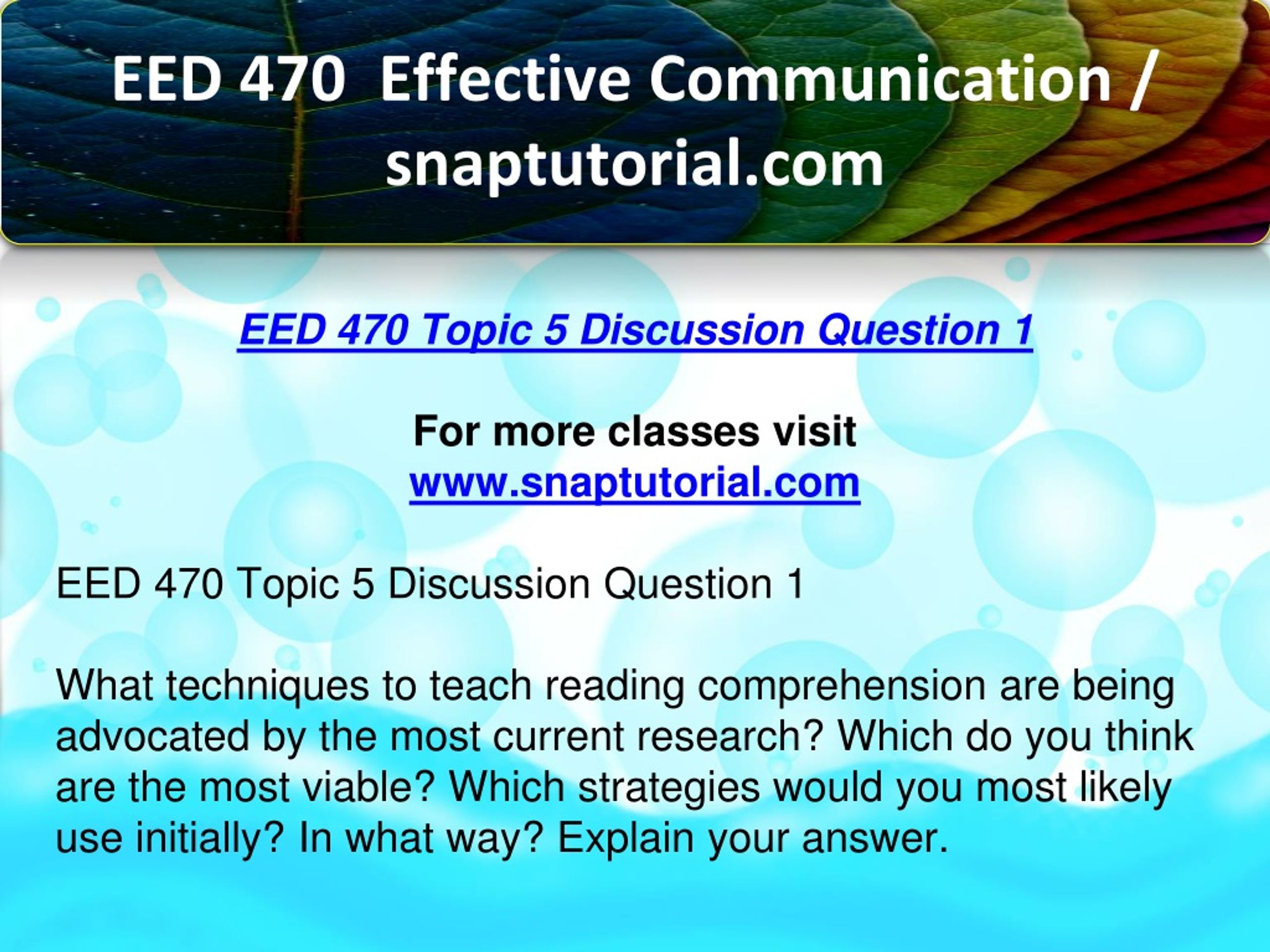 EED 470 Effective Communication / snaptutorial.com

EED 470 Topic 5 Discussion Question 1

For more classes visit
www.snaptutorial.com

EED 470 Topic 5 Discussion Question 1

What techniques to teach reading comprehension are being advocated by the most current research? Which do you think are the most viable? Which strategies would you most likely use initially? In what way? Explain your answer.